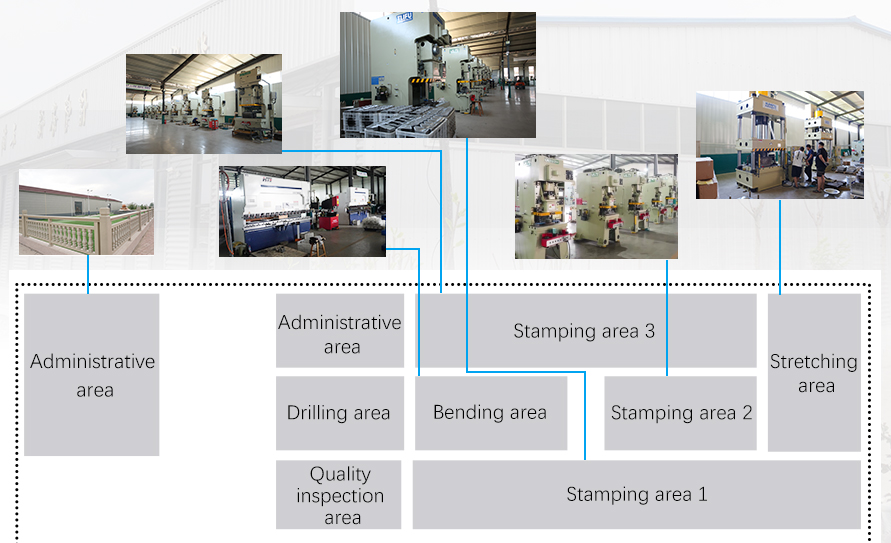 Administrative area

Administrative area

Stamping area 3

Stretching area

Drilling area

Bending area

Stamping area 2

Quality inspection area

Stamping area 1